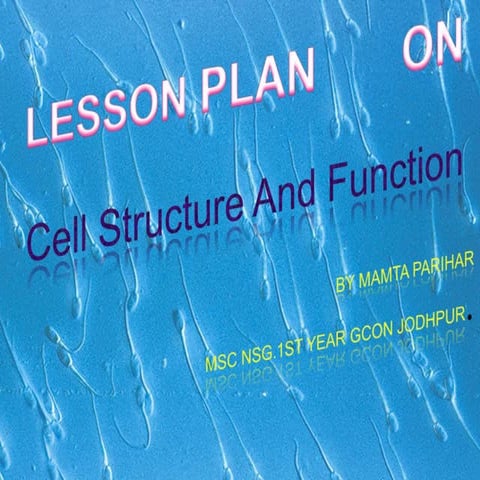 LESSON PLAN ON

Cell Structure And Function

BY MAMTA PARIHAR

MSC NSG.1ST YEAR GCON JODHPUR.